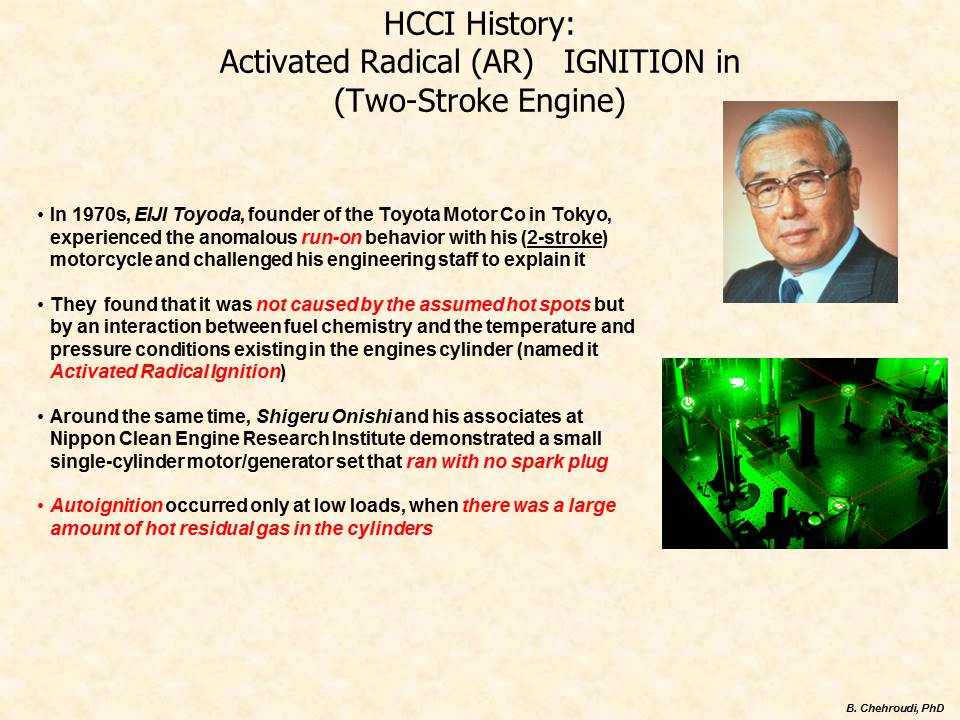 HCCI History:
Activated Radical (AR) IGNITION in (Two-Stroke Engine)

• In 1970s, EIJI Toyoda, founder of the Toyota Motor Co in Tokyo, experienced the anomalous run-on behavior with his (2-stroke) motorcycle and challenged his engineering staff to explain it

• They found that it was not caused by the assumed hot spots but by an interaction between fuel chemistry and the temperature and pressure conditions existing in the engines cylinder (named it Activated Radical Ignition)

• Around the same time, Shigeru Onishi and his associates at Nippon Clean Engine Research Institute demonstrated a small single-cylinder motor/generator set that ran with no spark plug

• Autoignition occurred only at low loads, when there was a large amount of hot residual gas in the cylinders

B. Chehroudi, PhD